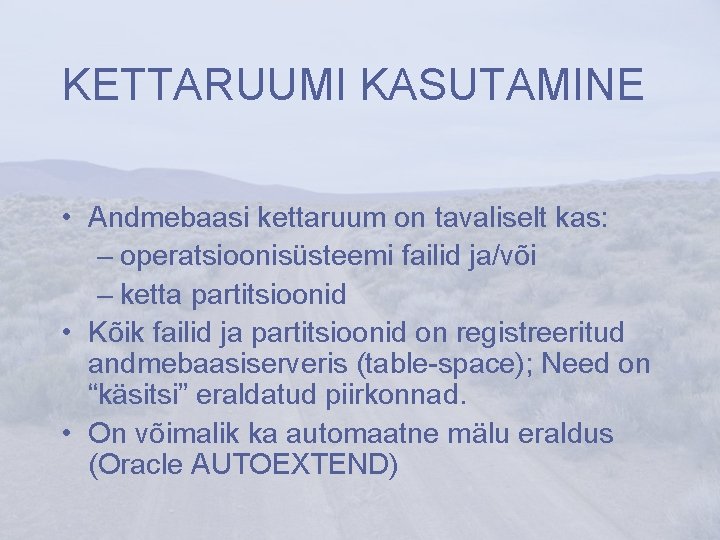 KETTARUUMI KASUTAMINE

• Andmebaasi kettaruum on tavaliselt kas:
– operatsioonisüsteemi failid ja/või
– ketta partitsioonid
• Kõik failid ja partitsioonid on registreeritud andmebaasiserveris (table-space); Need on “käsitsi” eraldatud piirkonnad.
• On võimalik ka automaatne mälu eraldus (Oracle AUTOEXTEND)